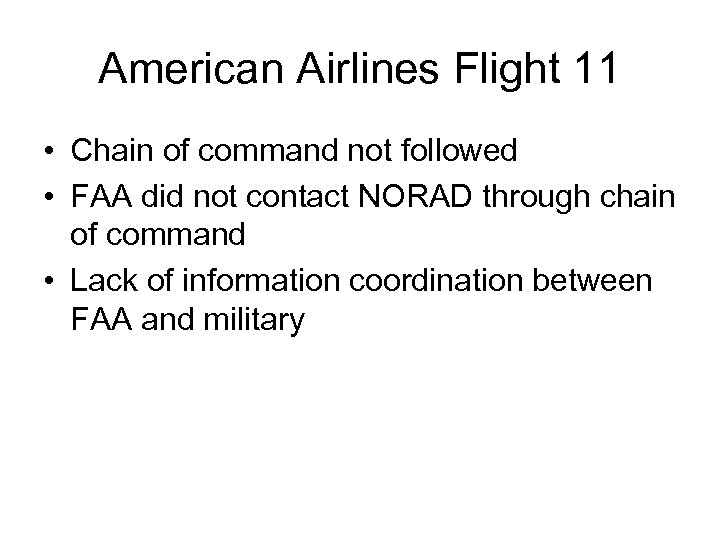 American Airlines Flight 11

• Chain of command not followed
• FAA did not contact NORAD through chain of command
• Lack of information coordination between FAA and military